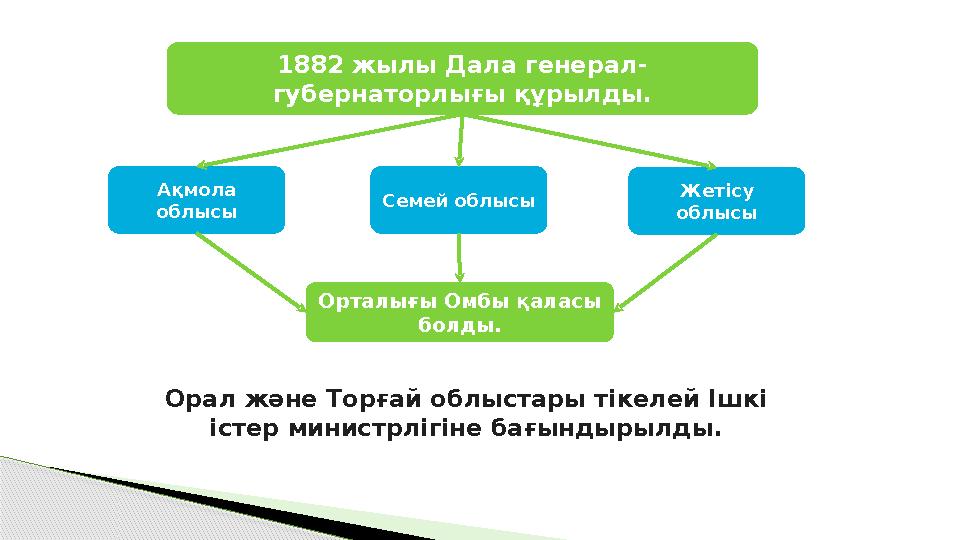 1882 жылы Дала генерал-губернаторлығы құрылды.

Ақмола облысы

Семей облысы

Жетісу облысы

Орталығы Омбы қаласы болды.

Орал және Торғай облыстары тікелей Ішкі істер министрлігіне бағындырылды.